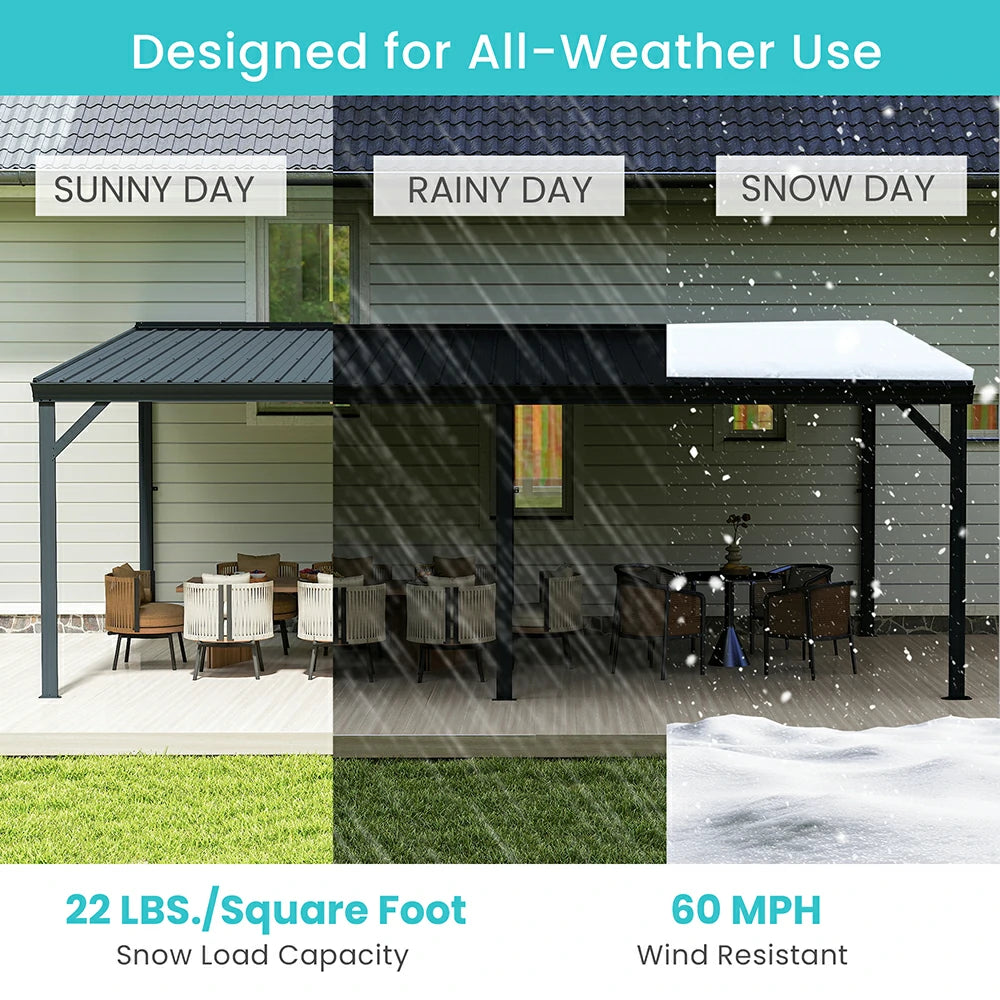 Designed for All-Weather Use

SUNNY DAY

RAINY DAY

SNOW DAY

22 LBS./Square Foot
Snow Load Capacity

60 MPH
Wind Resistant